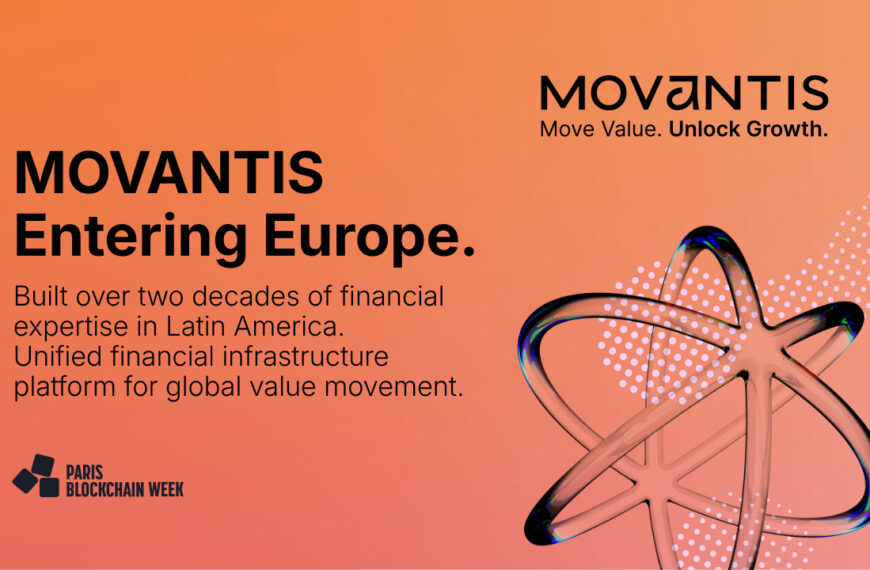 MOVANTIS
Move Value. Unlock Growth.

MOVANTIS
Entering Europe.

Built over two decades of financial expertise in Latin America. Unified financial infrastructure platform for global value movement.

PARIS
BLOCKCHAIN WEEK